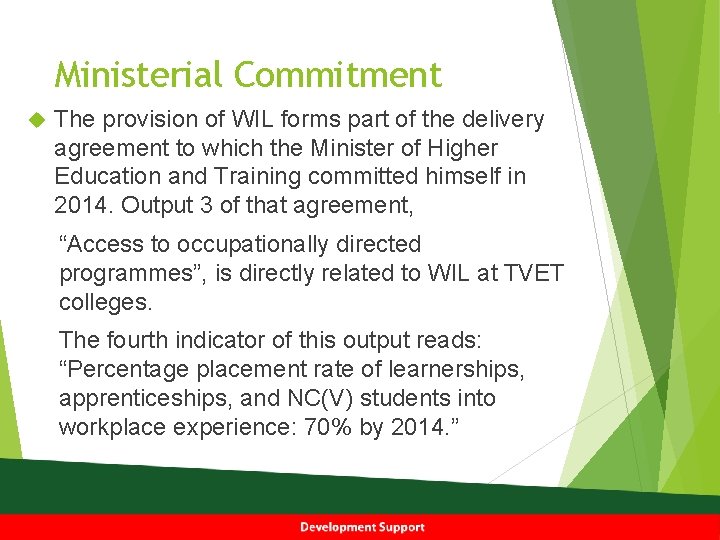 Ministerial Commitment

The provision of WIL forms part of the delivery agreement to which the Minister of Higher Education and Training committed himself in 2014. Output 3 of that agreement,

“Access to occupationally directed programmes”, is directly related to WIL at TVET colleges.

The fourth indicator of this output reads: “Percentage placement rate of learnerships, apprenticeships, and NC(V) students into workplace experience: 70% by 2014.”

Development Support